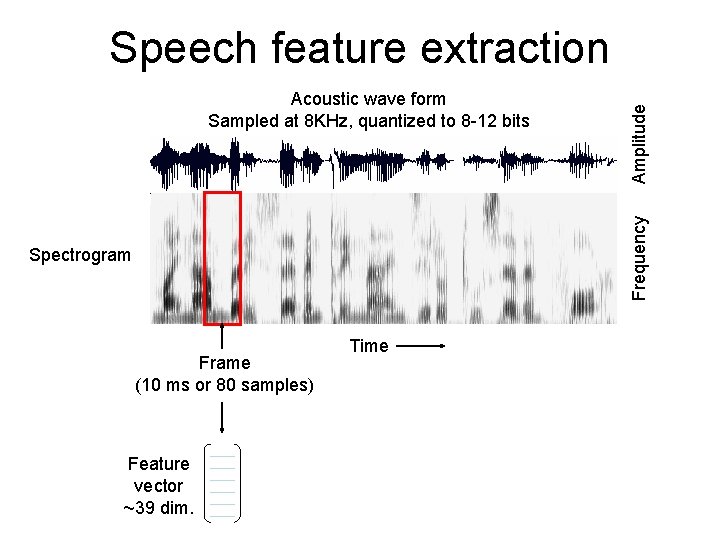 Speech feature extraction

Acoustic wave form
Sampled at 8KHz, quantized to 8-12 bits

Amplitude

Spectrogram

Frequency

Time

Frame
(10 ms or 80 samples)

Feature vector ~39 dim.